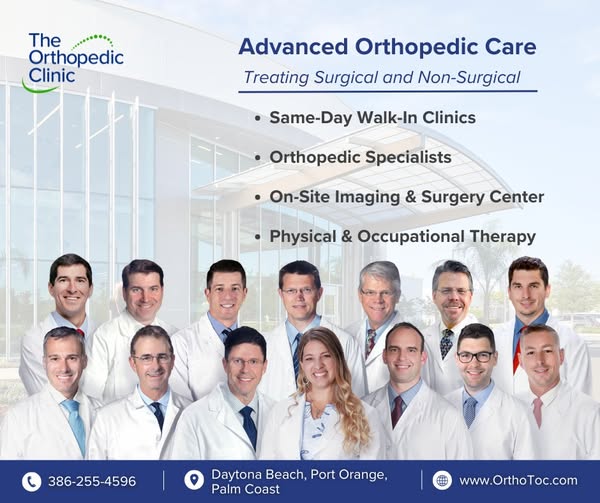 The Orthopedic Clinic

Advanced Orthopedic Care

Treating Surgical and Non-Surgical

• Same-Day Walk-In Clinics

• Orthopedic Specialists

• On-Site Imaging & Surgery Center

• Physical & Occupational Therapy

386-255-4596

Daytona Beach, Port Orange, Palm Coast

www.OrthoToc.com